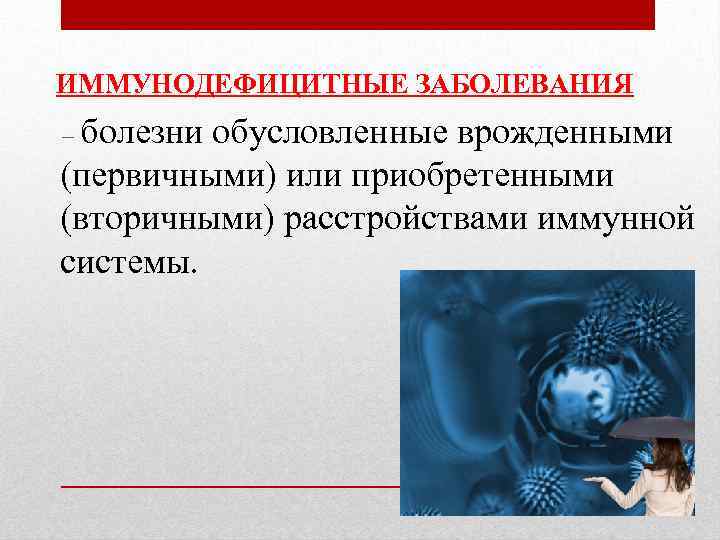 ИММУНОДЕФИЦИТНЫЕ ЗАБОЛЕВАНИЯ

– болезни обусловленные врожденными (первичными) или приобретенными (вторичными) расстройствами иммунной системы.